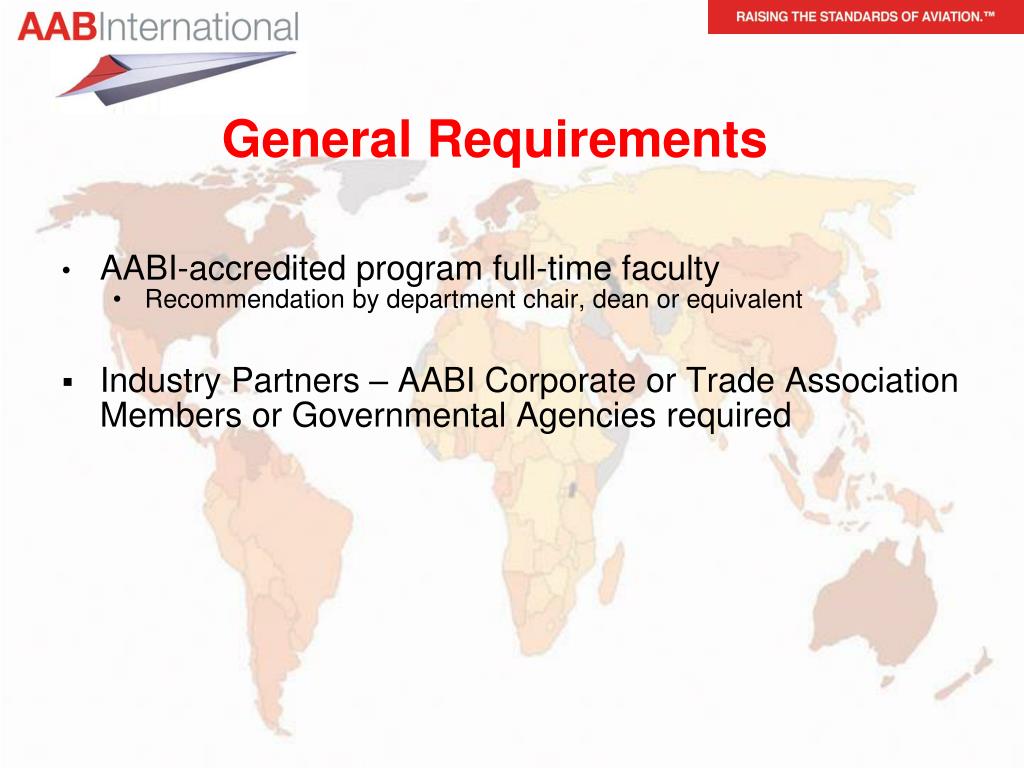 AABInternational

RAISING THE STANDARDS OF AVIATION.™

General Requirements

• AABI-accredited program full-time faculty
  • Recommendation by department chair, dean or equivalent

▪ Industry Partners – AABI Corporate or Trade Association Members or Governmental Agencies required